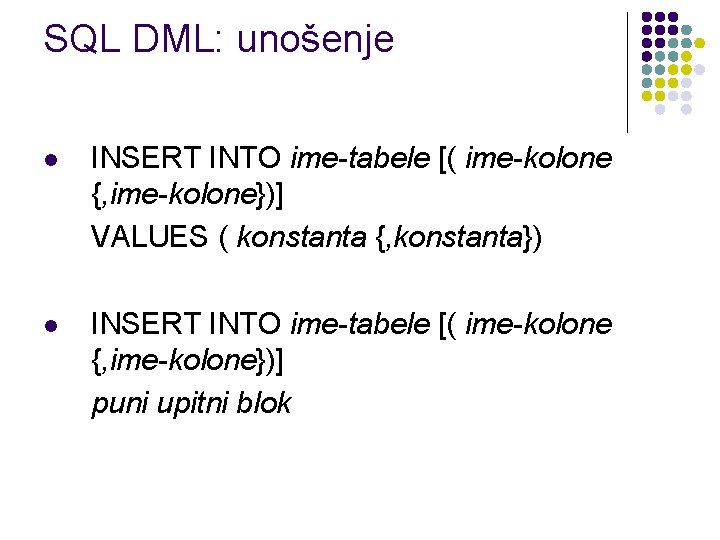 SQL DML: unošenje

- INSERT INTO ime-tabele [( ime-kolone {,ime-kolone})]
VALUES ( konstanta {,konstanta})

- INSERT INTO ime-tabele [( ime-kolone {,ime-kolone})]
puni upitni blok